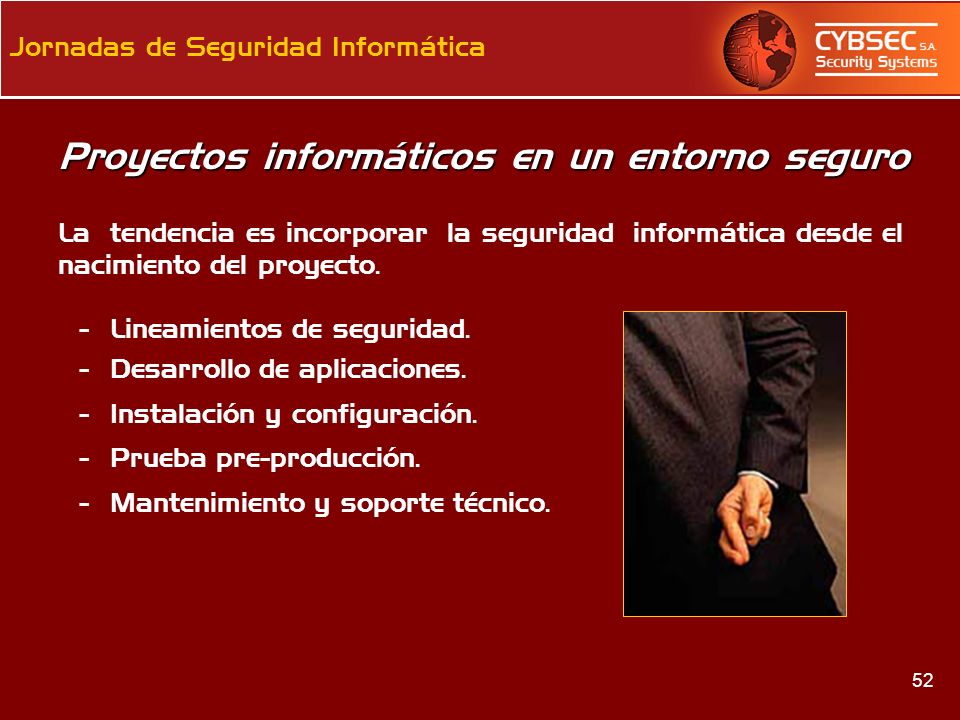 Jornadas de Seguridad Informática

CYBSEC S.A.
Security Systems

Proyectos informáticos en un entorno seguro

La tendencia es incorporar la seguridad informática desde el nacimiento del proyecto.

- Lineamientos de seguridad.
- Desarrollo de aplicaciones.
- Instalación y configuración.
- Prueba pre-producción.
- Mantenimiento y soporte técnico.

52